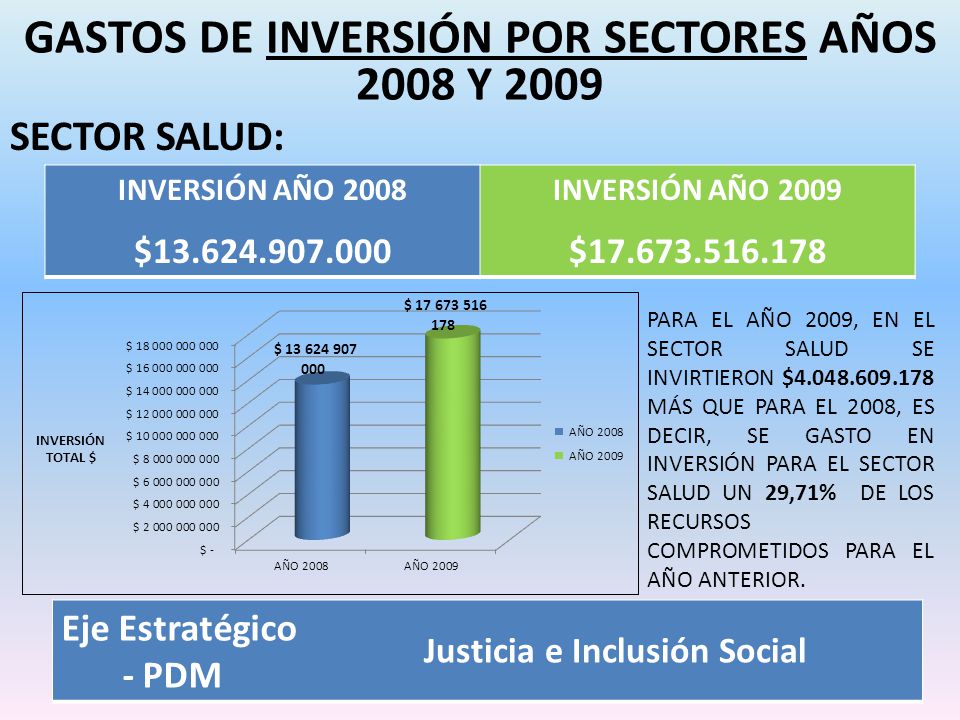 GASTOS DE INVERSIÓN POR SECTORES AÑOS 2008 Y 2009

SECTOR SALUD:

| INVERSIÓN AÑO 2008 | INVERSIÓN AÑO 2009 |
|---|---|
| $13.624.907.000 | $17.673.516.178 |

INVERSIÓN TOTAL $

$ 18 000 000 000
$ 16 000 000 000
$ 14 000 000 000
$ 12 000 000 000
$ 10 000 000 000
$ 8 000 000 000
$ 6 000 000 000
$ 4 000 000 000
$ 2 000 000 000
$ -

$ 13 624 907 000
$ 17 673 516 178

AÑO 2008
AÑO 2009

AÑO 2008
AÑO 2009

PARA EL AÑO 2009, EN EL SECTOR SALUD SE INVIRTIERON $4.048.609.178 MÁS QUE PARA EL 2008, ES DECIR, SE GASTO EN INVERSIÓN PARA EL SECTOR SALUD UN 29,71% DE LOS RECURSOS COMPROMETIDOS PARA EL AÑO ANTERIOR.

Eje Estratégico - PDM

Justicia e Inclusión Social